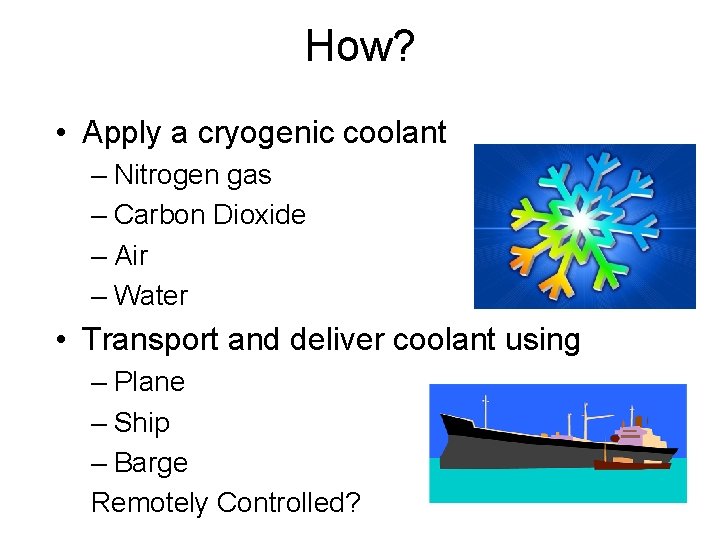 How?

• Apply a cryogenic coolant
– Nitrogen gas
– Carbon Dioxide
– Air
– Water

• Transport and deliver coolant using
– Plane
– Ship
– Barge
Remotely Controlled?